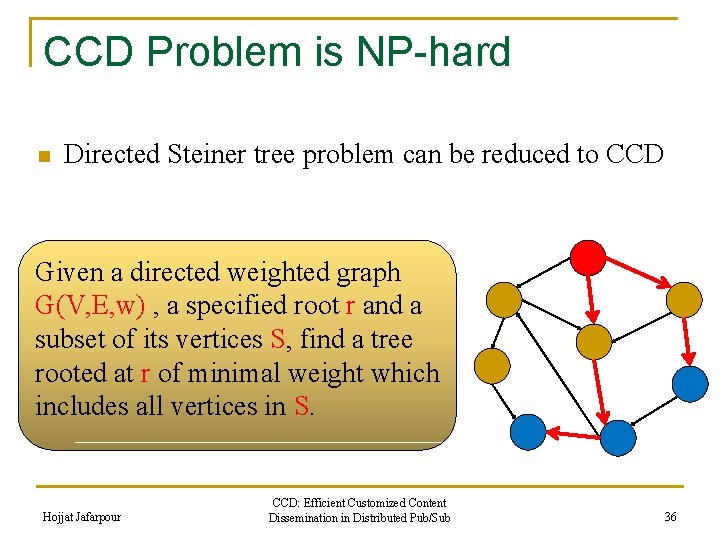 CCD Problem is NP-hard

Directed Steiner tree problem can be reduced to CCD

Given a directed weighted graph G(V,E,w) , a specified root r and a subset of its vertices S, find a tree rooted at r of minimal weight which includes all vertices in S.

Hojjat Jafarpour

CCD: Efficient Customized Content Dissemination in Distributed Pub/Sub

36